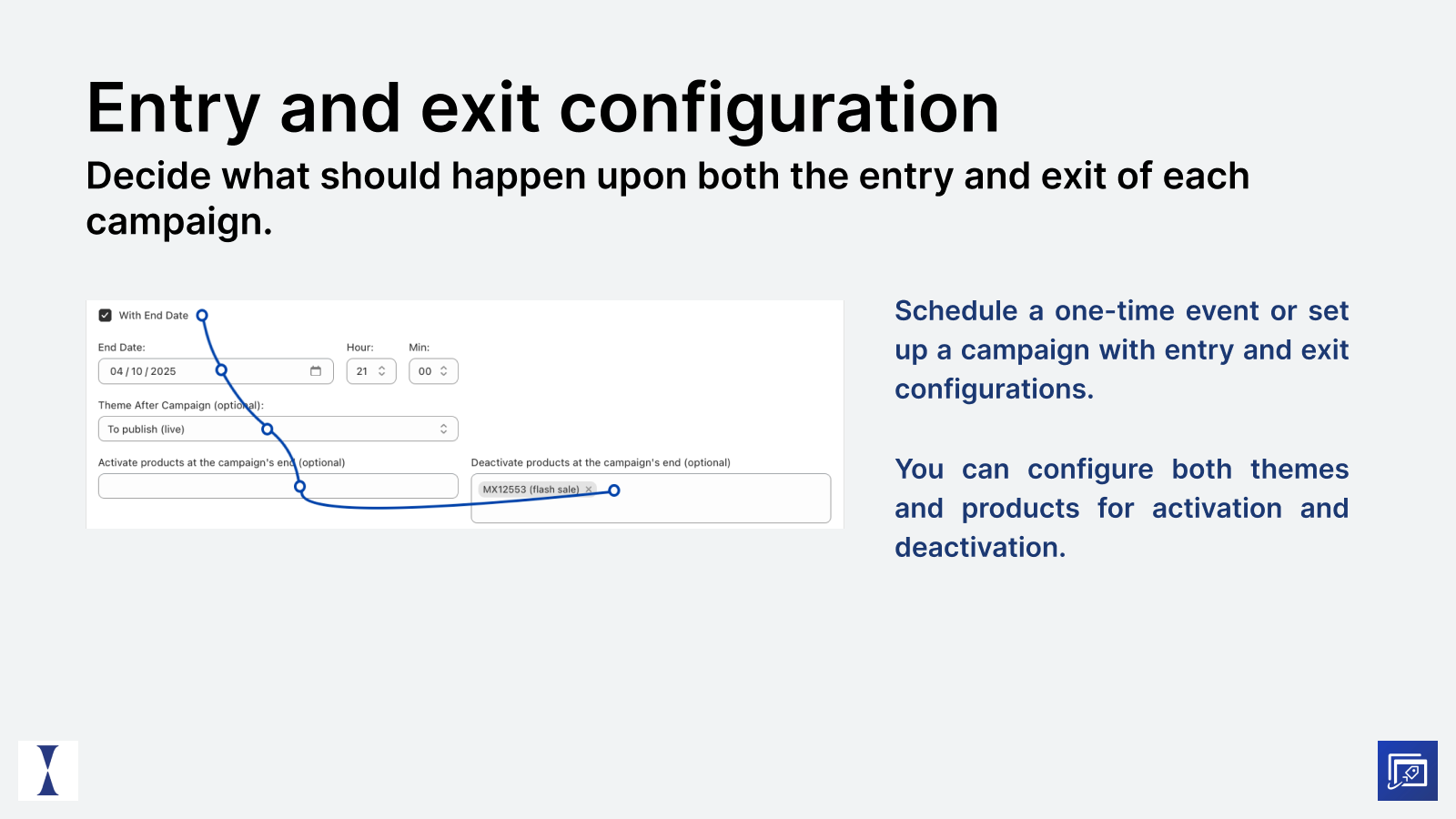 Entry and exit configuration
Decide what should happen upon both the entry and exit of each campaign.

With End Date

End Date:
04 / 10 / 2025

Hour:
21

Min:
00

Theme After Campaign (optional):
To publish (live)

Activate products at the campaign's end (optional)

Deactivate products at the campaign's end (optional)
MX12553 (flash sale) ×

Schedule a one-time event or set up a campaign with entry and exit configurations.

You can configure both themes and products for activation and deactivation.